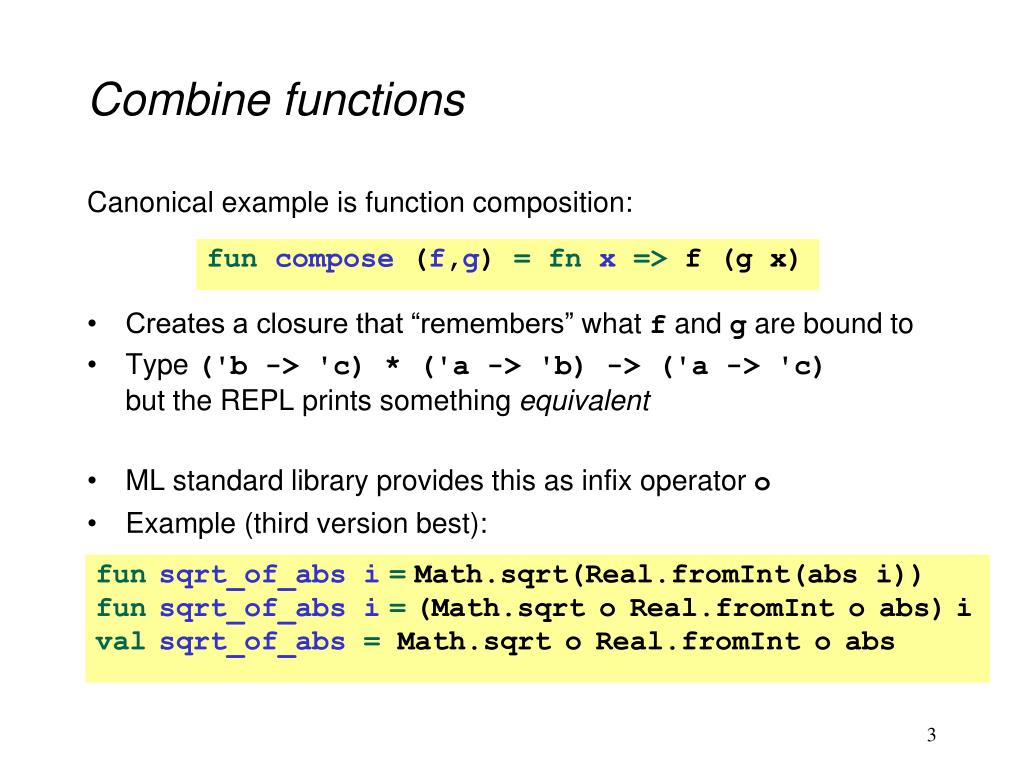 Combine functions

Canonical example is function composition:

fun compose (f,g) = fn x => f (g x)

• Creates a closure that “remembers” what f and g are bound to
• Type ('b -> 'c) * ('a -> 'b) -> ('a -> 'c) but the REPL prints something equivalent

• ML standard library provides this as infix operator o
• Example (third version best):

fun sqrt_of_abs i = Math.sqrt(Real.fromInt(abs i))
fun sqrt_of_abs i = (Math.sqrt o Real.fromInt o abs) i
val sqrt_of_abs = Math.sqrt o Real.fromInt o abs

3